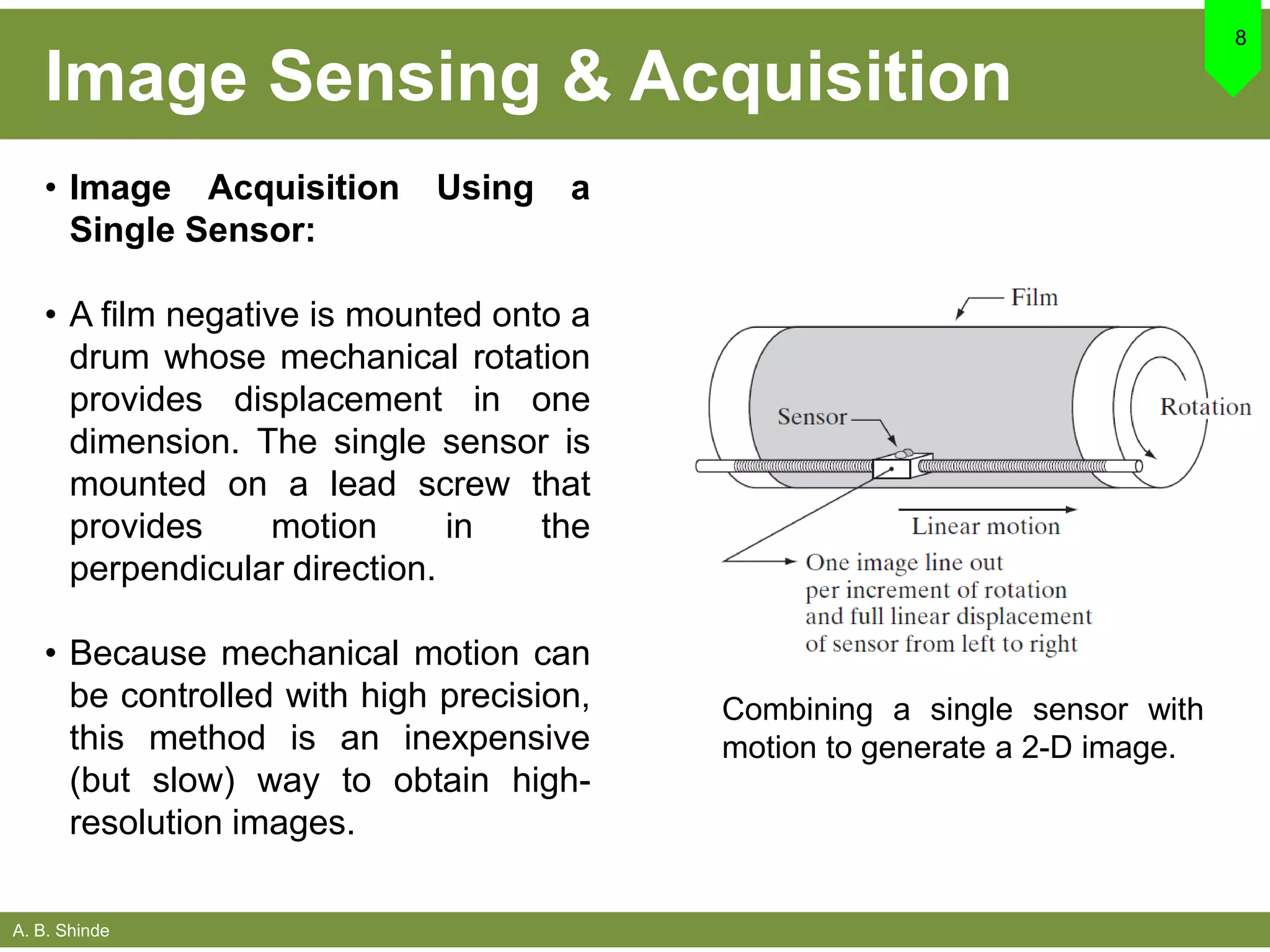 Image Sensing & Acquisition

8

• Image Acquisition Using a Single Sensor:

• A film negative is mounted onto a drum whose mechanical rotation provides displacement in one dimension. The single sensor is mounted on a lead screw that provides motion in the perpendicular direction.

• Because mechanical motion can be controlled with high precision, this method is an inexpensive (but slow) way to obtain high-resolution images.

Film

Sensor

Rotation

Linear motion

One image line out per increment of rotation and full linear displacement of sensor from left to right

Combining a single sensor with motion to generate a 2-D image.

A. B. Shinde